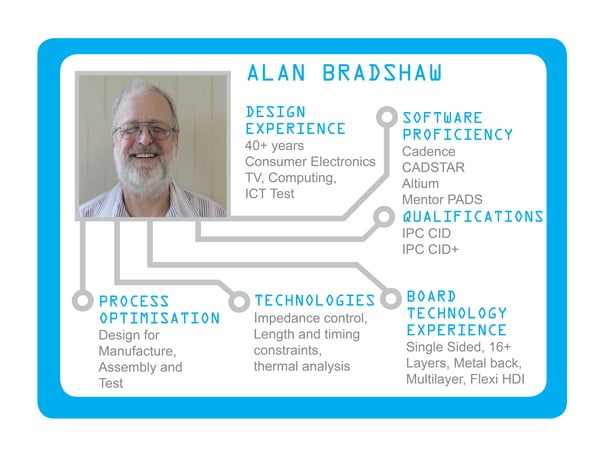 ALAN BRADSHAW

DESIGN EXPERIENCE
40+ years
Consumer Electronics
TV, Computing,
ICT Test

SOFTWARE PROFICIENCY
Cadence
CADSTAR
Altium
Mentor PADS

QUALIFICATIONS
IPC CID
IPC CID+

PROCESS OPTIMISATION
Design for Manufacture, Assembly and Test

TECHNOLOGIES
Impedance control, Length and timing constraints, thermal analysis

BOARD TECHNOLOGY EXPERIENCE
Single Sided, 16+ Layers, Metal back, Multilayer, Flexi HDI